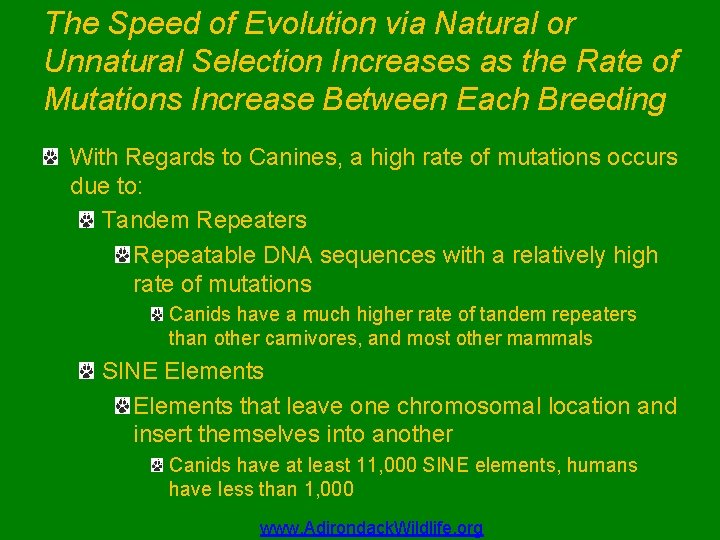 The Speed of Evolution via Natural or Unnatural Selection Increases as the Rate of Mutations Increase Between Each Breeding

With Regards to Canines, a high rate of mutations occurs due to:

Tandem Repeaters

Repeatable DNA sequences with a relatively high rate of mutations

Canids have a much higher rate of tandem repeaters than other carnivores, and most other mammals

SINE Elements

Elements that leave one chromosomal location and insert themselves into another

Canids have at least 11,000 SINE elements, humans have less than 1,000

www.AdirondackWildlife.org